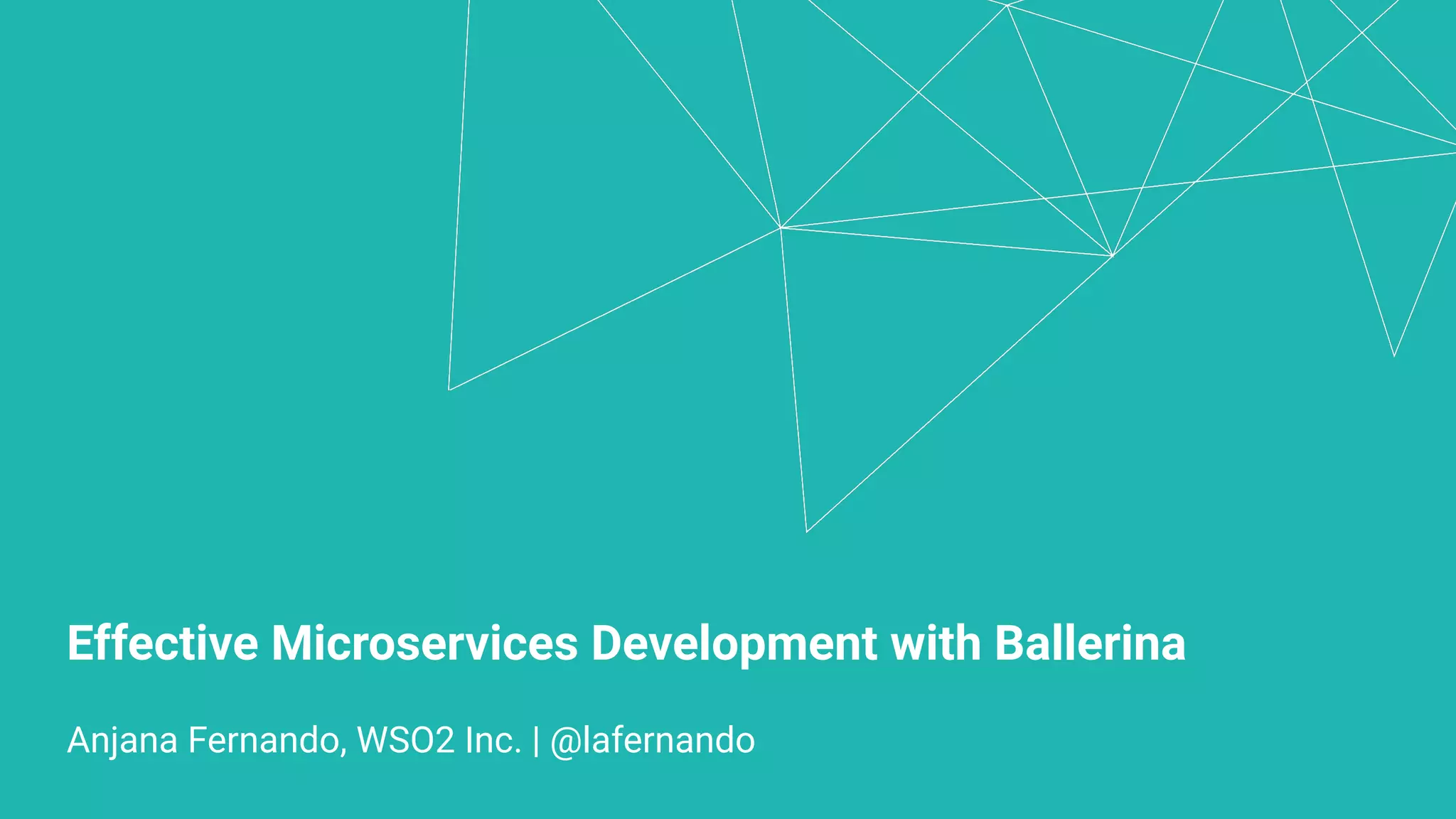 Effective Microservices Development with Ballerina

Anjana Fernando, WSO2 Inc. | @lafernando